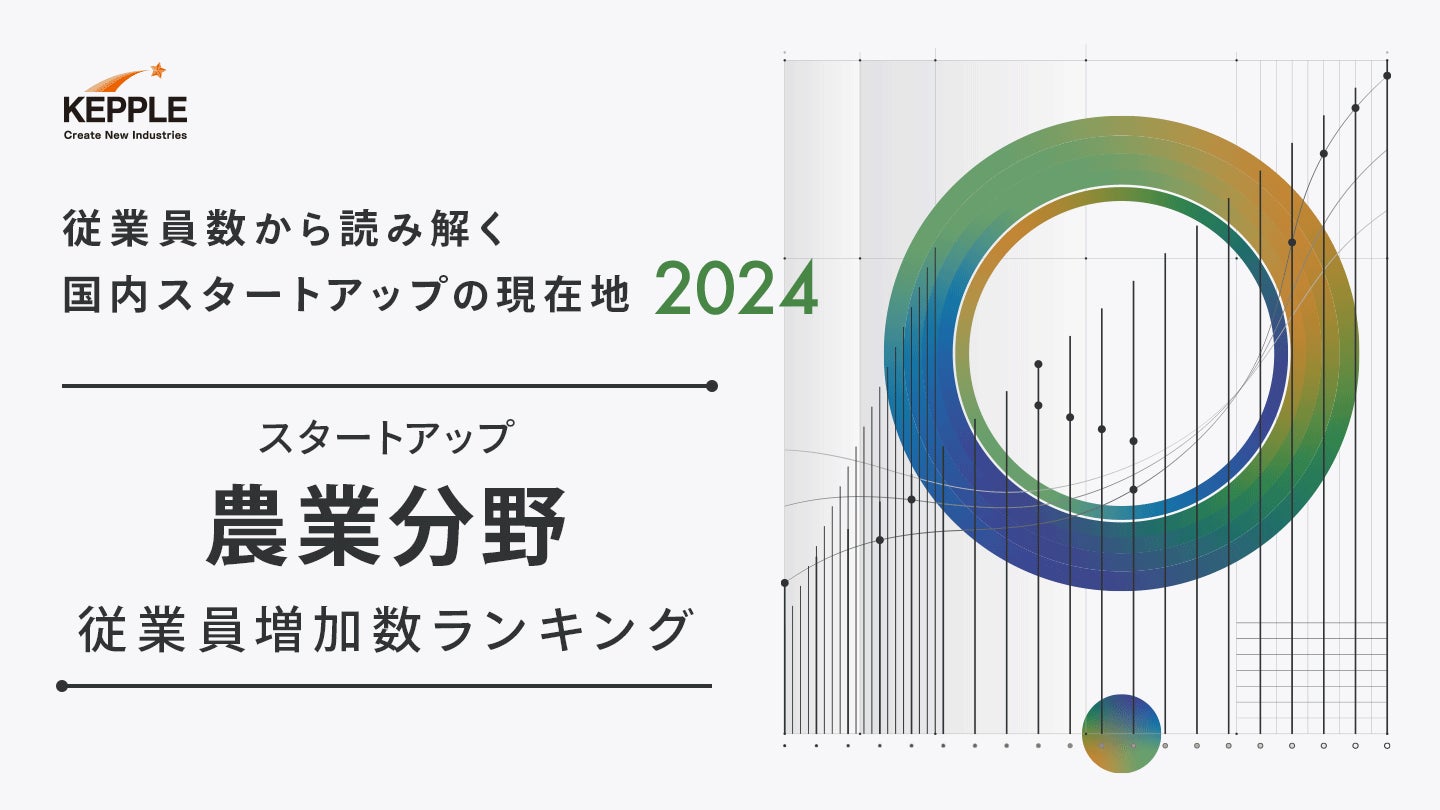 KEPPLE
Create New Industries

従業員数から読み解く
国内スタートアップの現在地 2024

スタートアップ
農業分野
従業員増加数ランキング